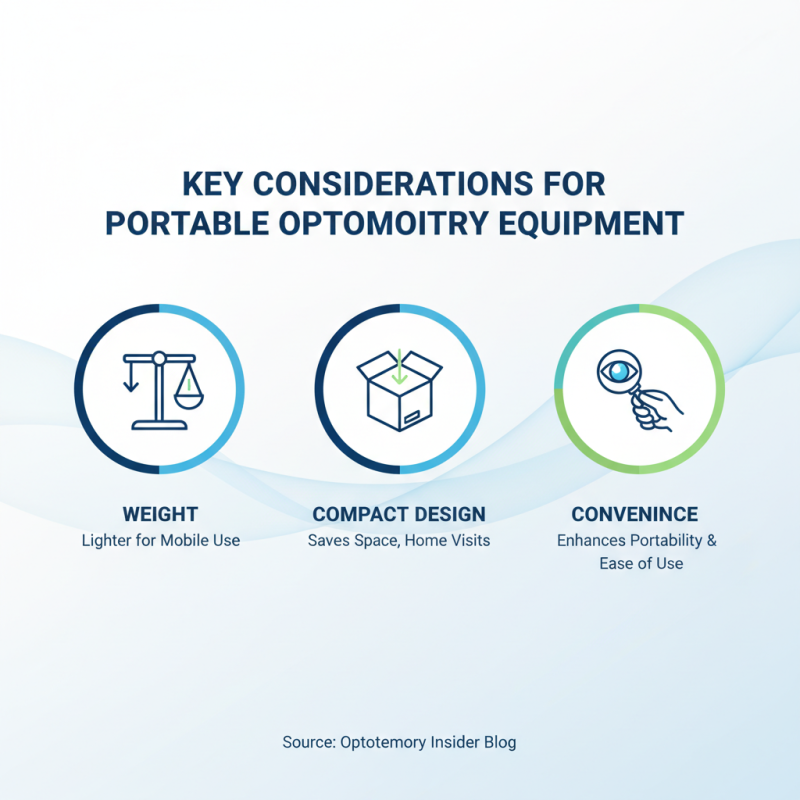 KEY CONSIDERATIONS FOR PORTABLE OPTOMOITRY EQUIPMENT

WEIGHT
Lighter for Mobile Use

COMPACT DESIGN
Saves Space, Home Visits

CONVENINCE
Enhances Portability & Ease of Use

Source: Optotemory Insider Blog